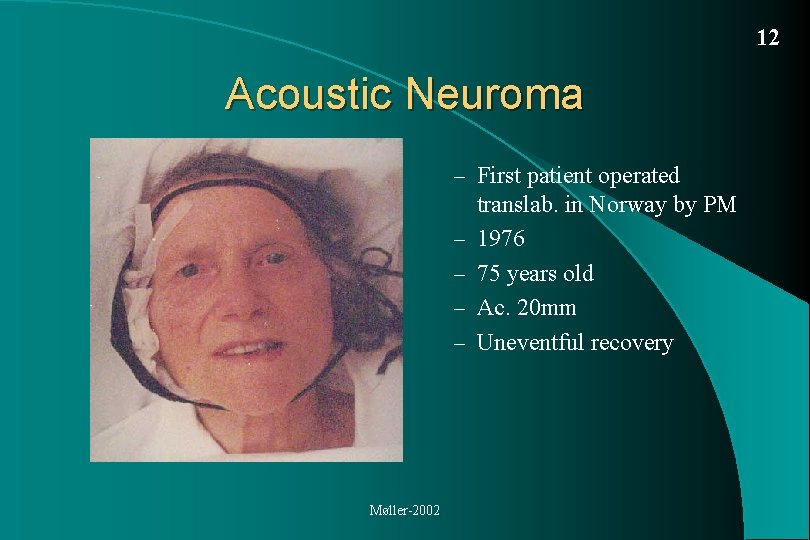 12

Acoustic Neuroma

– First patient operated translab. in Norway by PM
– 1976
– 75 years old
– Ac. 20mm
– Uneventful recovery

Møller-2002